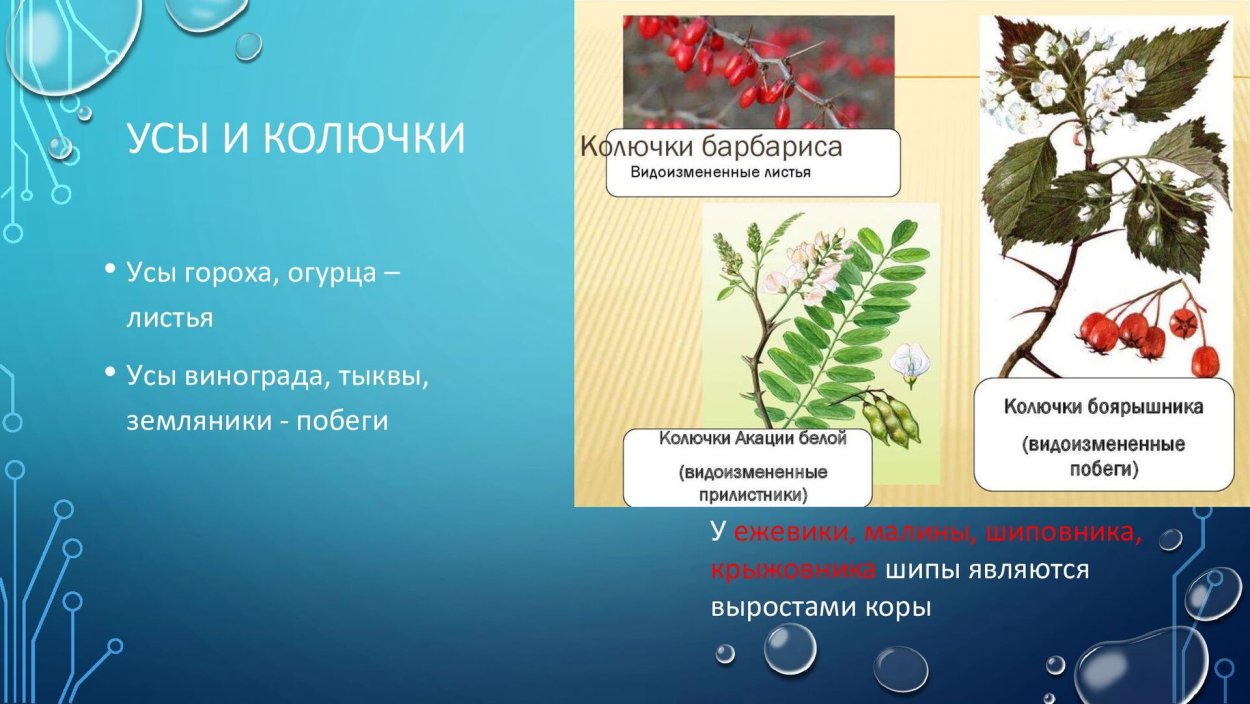 УСЫ И КОЛЮЧКИ

• Усы гороха, огурца – листья

• Усы винограда, тыквы, земляники - побеги

Колючки барбариса
Видоизмененные листья

Колючки Акации белой
(видоизмененные прилистники)

Колючки боярышника
(видоизмененные побеги)

У ежевики, малины, шиповника, крыжовника шипы являются выростами коры